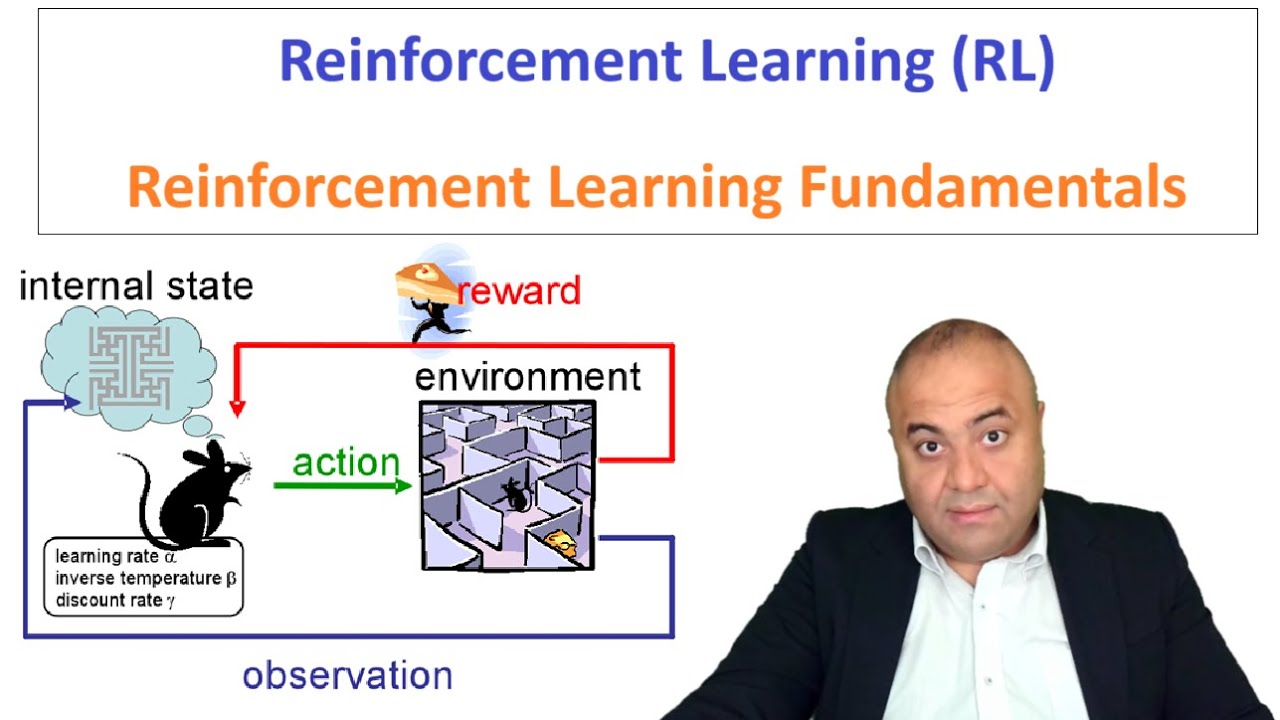 Reinforcement Learning (RL)

Reinforcement Learning Fundamentals

internal state

reward

environment

action

learning rate $\alpha$
inverse temperature $\beta$
discount rate $\gamma$

observation